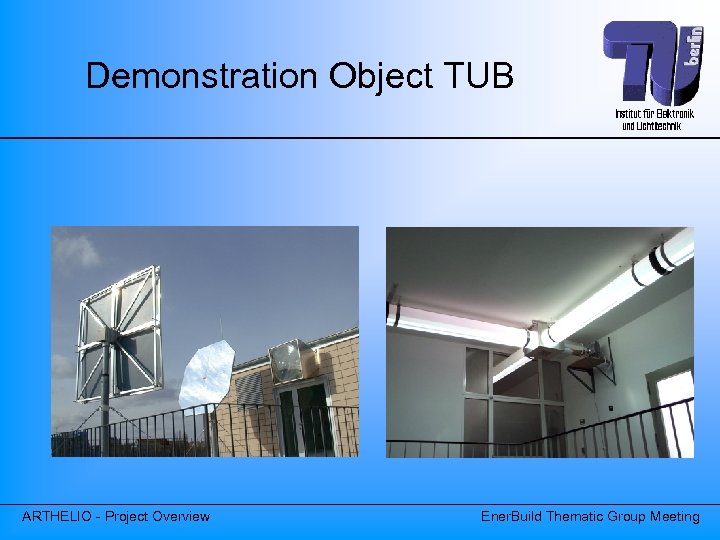 Demonstration Object TUB

TU berlin

Institut für Elektronik und Lichttechnik

ARTHELIO - Project Overview

EnerBuild Thematic Group Meeting